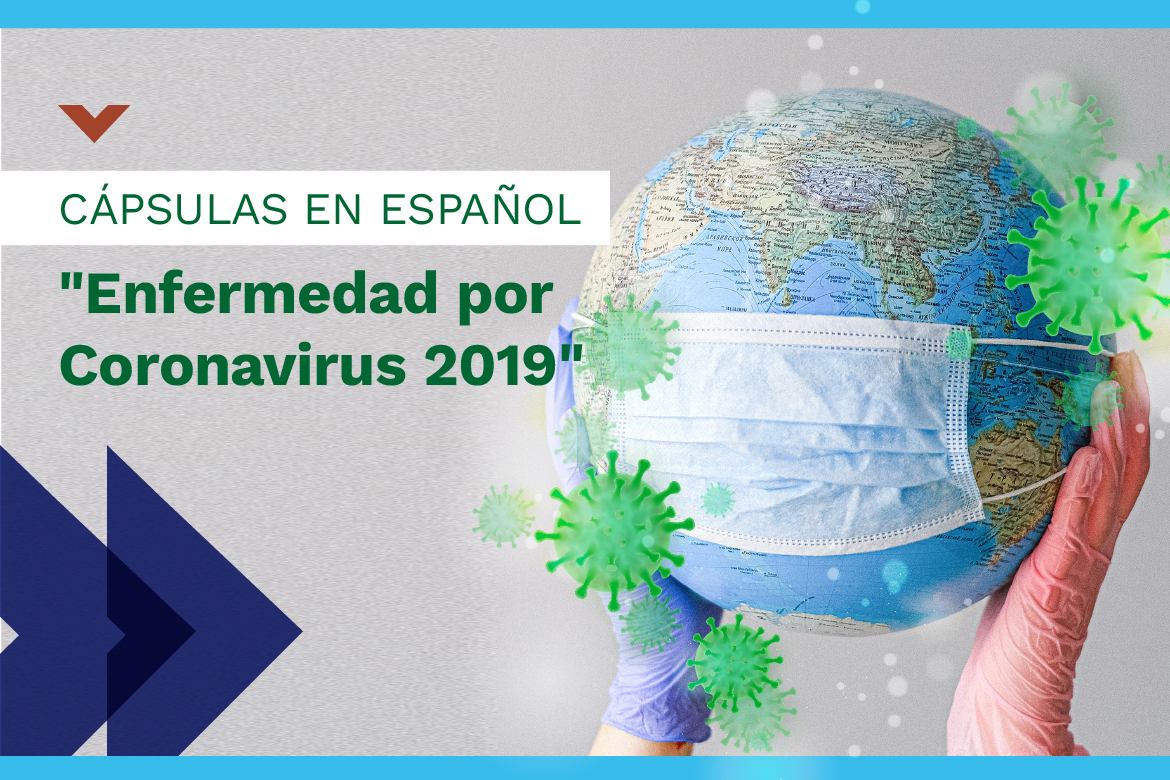 CÁPSULAS EN ESPAÑOL

"Enfermedad por Coronavirus 2019"